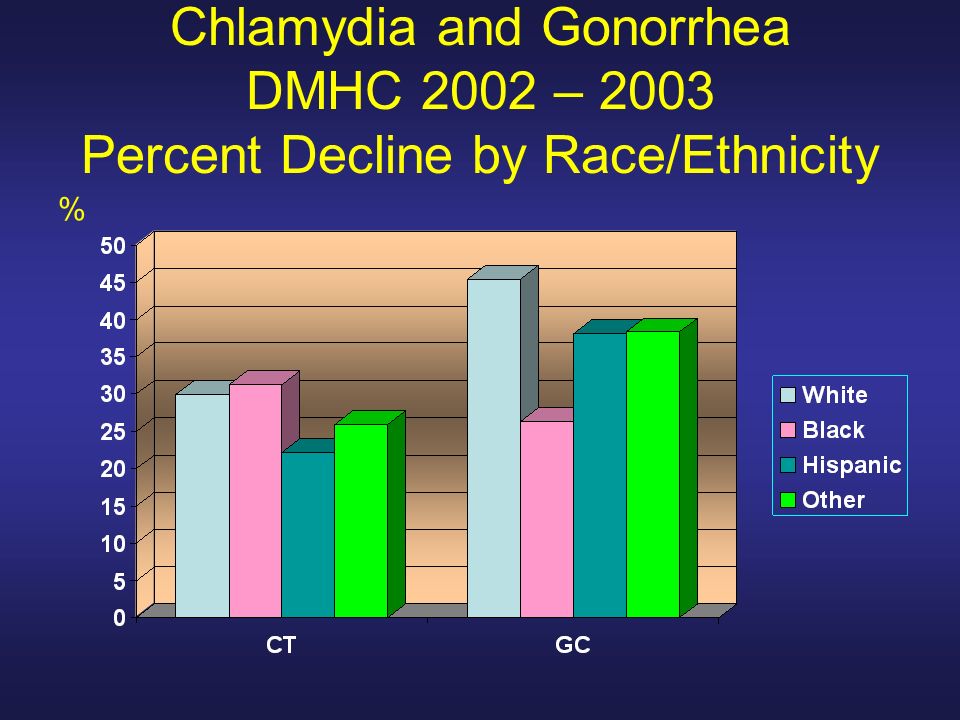 Chlamydia and Gonorrhea
DMHC 2002 – 2003
Percent Decline by Race/Ethnicity

%

50
45
40
35
30
25
20
15
10
5
0

CT
GC

White
Black
Hispanic
Other